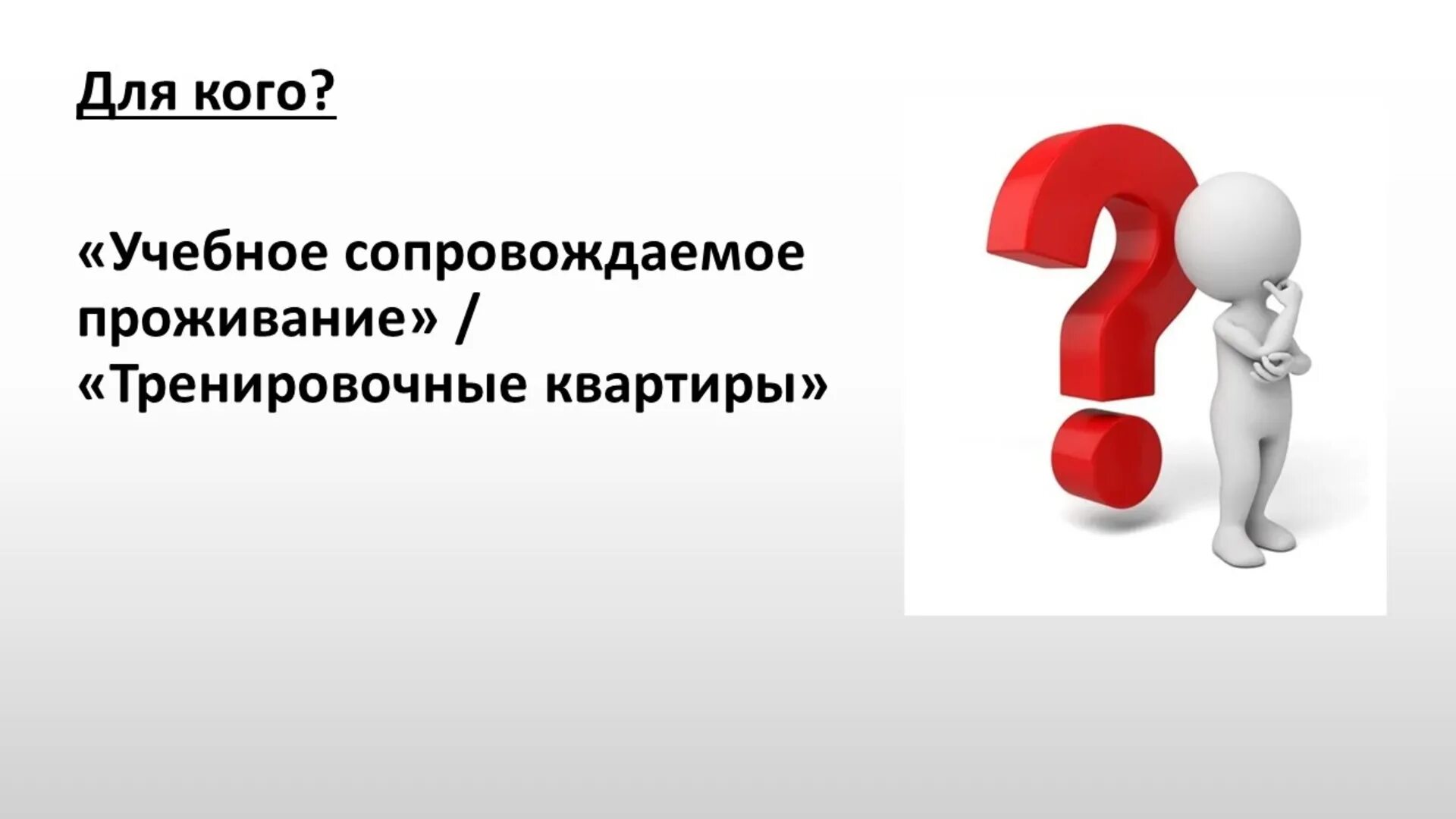 Для кого?

«Учебное сопровождаемое проживание» / «Тренировочные квартиры»